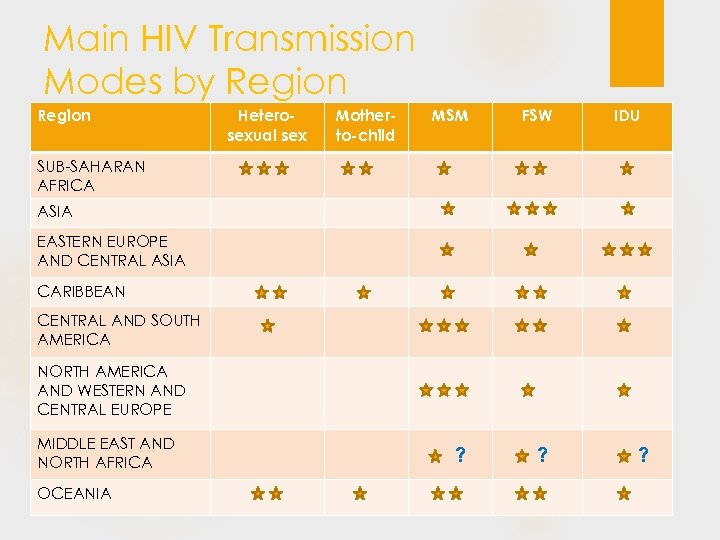 Main HIV Transmission Modes by Region

| Region | Hetero-sexual sex | Mother-to-child | MSM | FSW | IDU |
|---|---|---|---|---|---|
| SUB-SAHARAN AFRICA | ★★★ | ★★ | ★ | ★★ | ★ |
| ASIA | | | ★ | ★★★ | ★ |
| EASTERN EUROPE AND CENTRAL ASIA | | | ★ | ★ | ★★★ |
| CARIBBEAN | ★★ | ★ | ★ | ★★ | ★ |
| CENTRAL AND SOUTH AMERICA | ★ | | ★★★ | ★★ | ★ |
| NORTH AMERICA AND WESTERN AND CENTRAL EUROPE | | | ★★★ | ★ | ★ |
| MIDDLE EAST AND NORTH AFRICA | | | ★ ? | ★ ? | ★ ? |
| OCEANIA | ★★ | ★ | ★★ | ★★ | ★ |